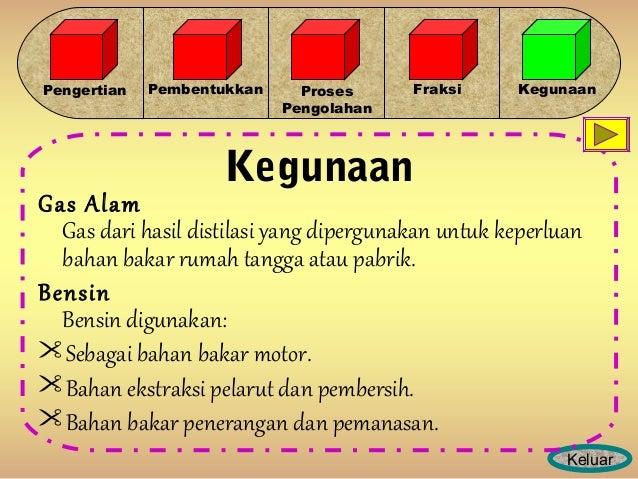 Pengertian

Pembentukkan

Proses Pengolahan

Fraksi

Kegunaan

Kegunaan

Gas Alam

Gas dari hasil distilasi yang dipergunakan untuk keperluan bahan bakar rumah tangga atau pabrik.

Bensin

Bensin digunakan:

Sebagai bahan bakar motor.

Bahan ekstraksi pelarut dan pembersih.

Bahan bakar penerangan dan pemanasan.

Keluar